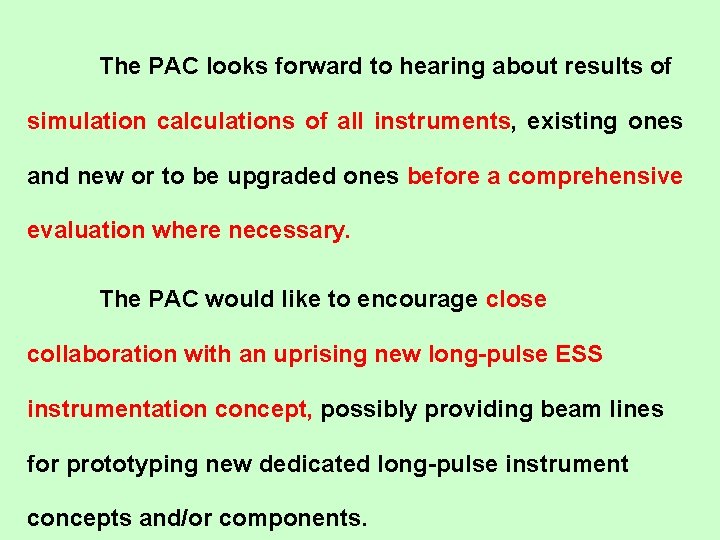 The PAC looks forward to hearing about results of simulation calculations of all instruments, existing ones and new or to be upgraded ones before a comprehensive evaluation where necessary.

The PAC would like to encourage close collaboration with an uprising new long-pulse ESS instrumentation concept, possibly providing beam lines for prototyping new dedicated long-pulse instrument concepts and/or components.